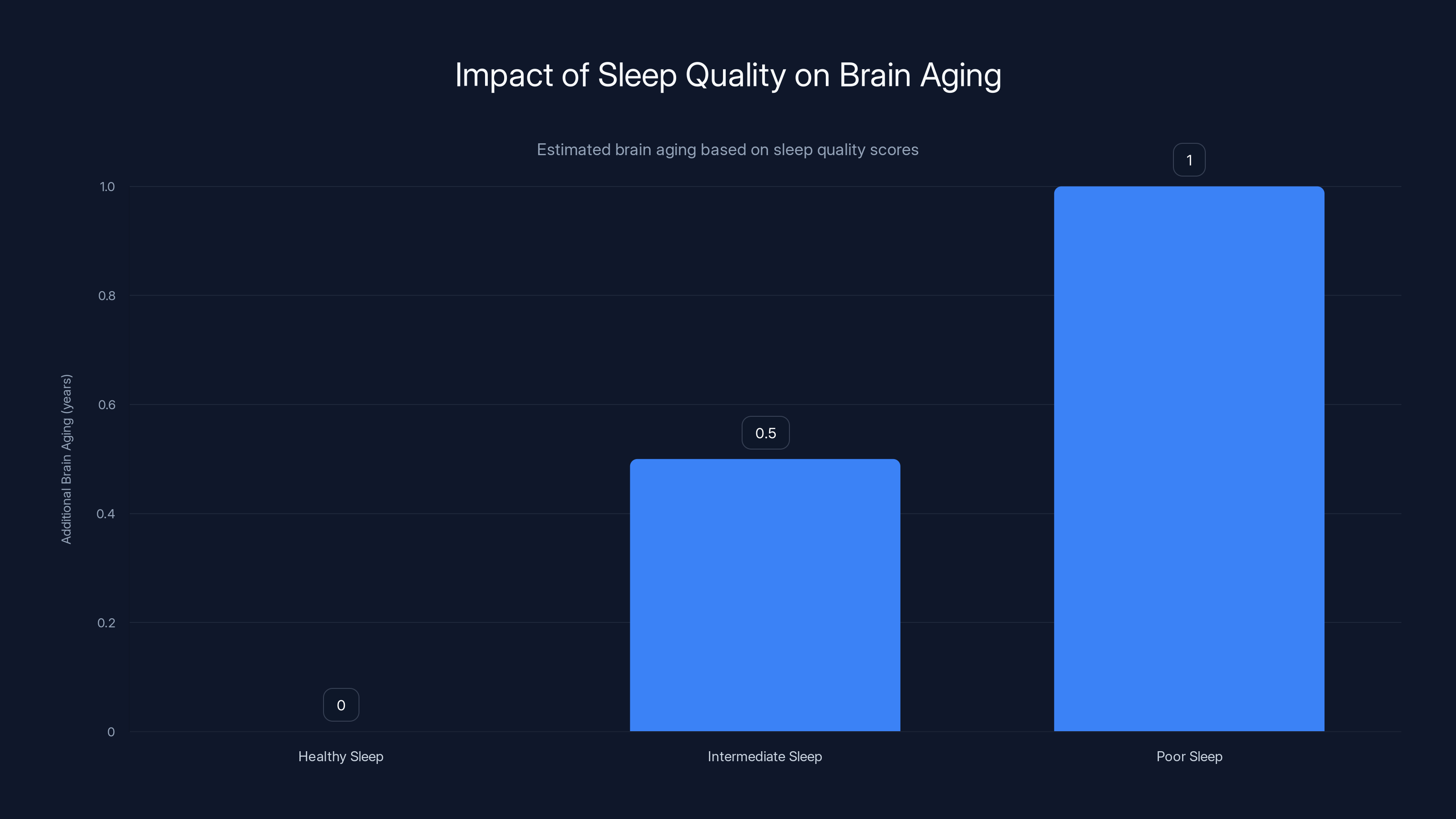 Impact of Sleep Quality on Brain Aging

Estimated brain aging based on sleep quality scores

Additional Brain Aging (years)

1.0
0.8
0.6
0.4
0.2
0

0
0.5
1

Healthy Sleep
Intermediate Sleep
Poor Sleep